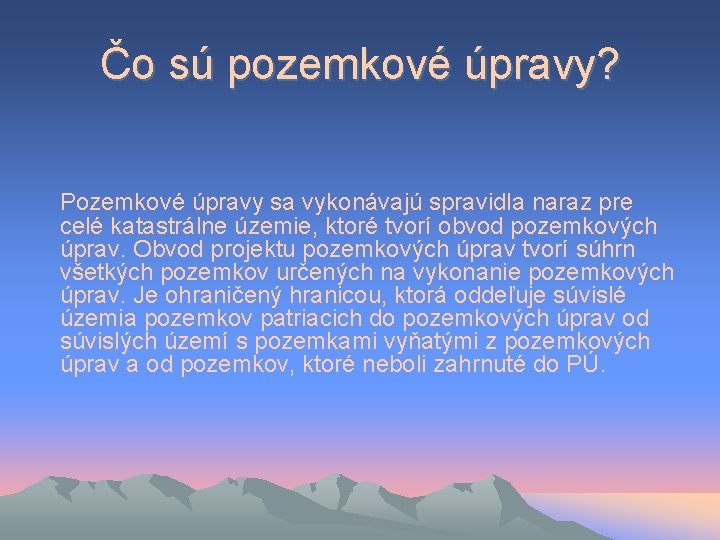 Čo sú pozemkové úpravy?

Pozemkové úpravy sa vykonávajú spravidla naraz pre celé katastrálne územie, ktoré tvorí obvod pozemkových úprav. Obvod projektu pozemkových úprav tvorí súhrn všetkých pozemkov určených na vykonanie pozemkových úprav. Je ohraničený hranicou, ktorá oddeľuje súvislé územia pozemkov patriacich do pozemkových úprav od súvislých území s pozemkami vyňatými z pozemkových úprav a od pozemkov, ktoré neboli zahrnuté do PÚ.